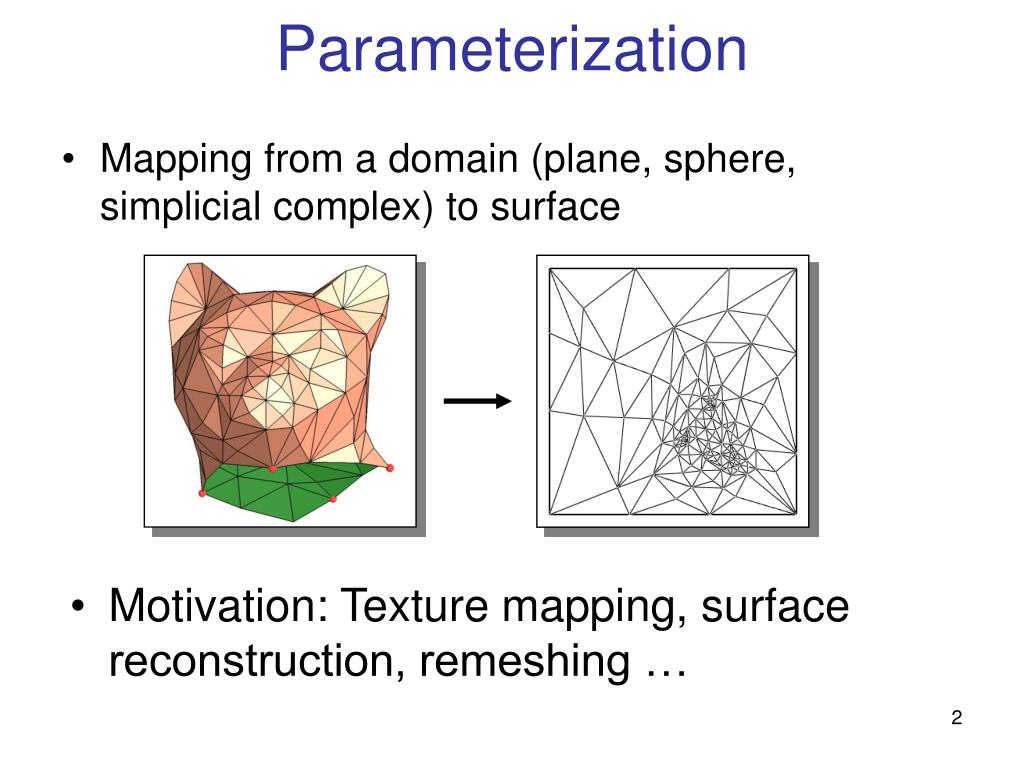 Parameterization

• Mapping from a domain (plane, sphere, simplicial complex) to surface

• Motivation: Texture mapping, surface reconstruction, remeshing …

2